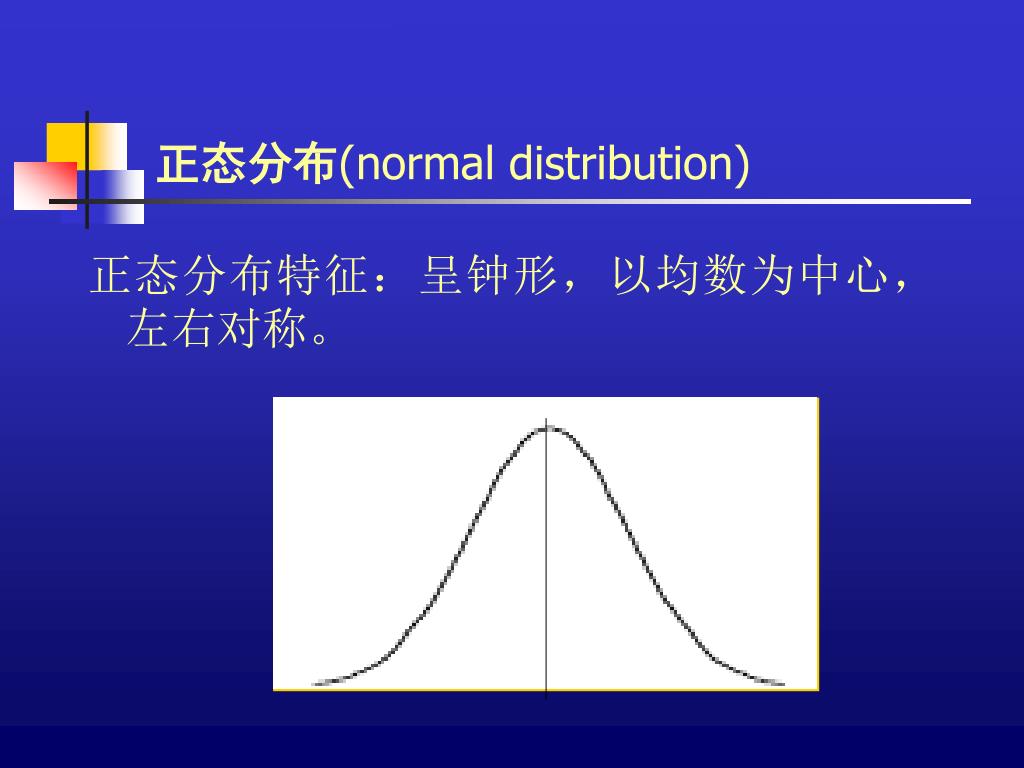 正态分布(normal distribution)

正态分布特征：呈钟形，以均数为中心，左右对称。